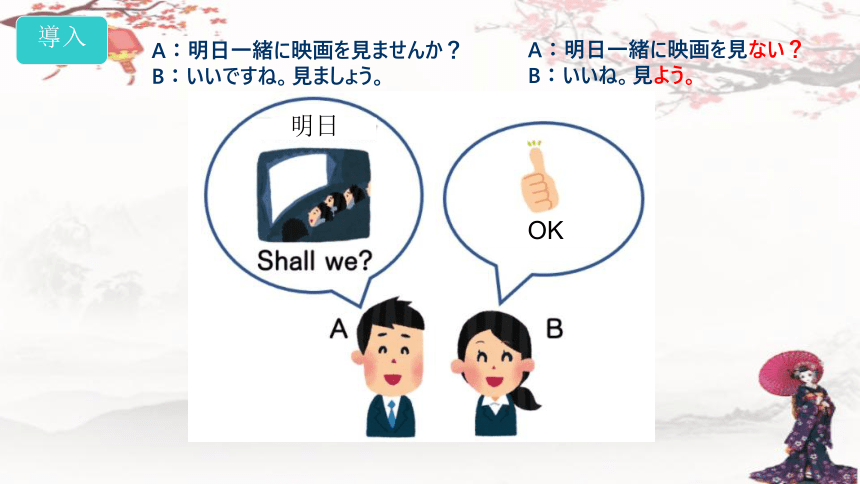 導入

A：明日一緒に映画を見ませんか？
B：いいですね。見ましょう。

A：明日一緒に映画を見ない？
B：いいね。見よう。

明日

Shall we?

OK

A

B